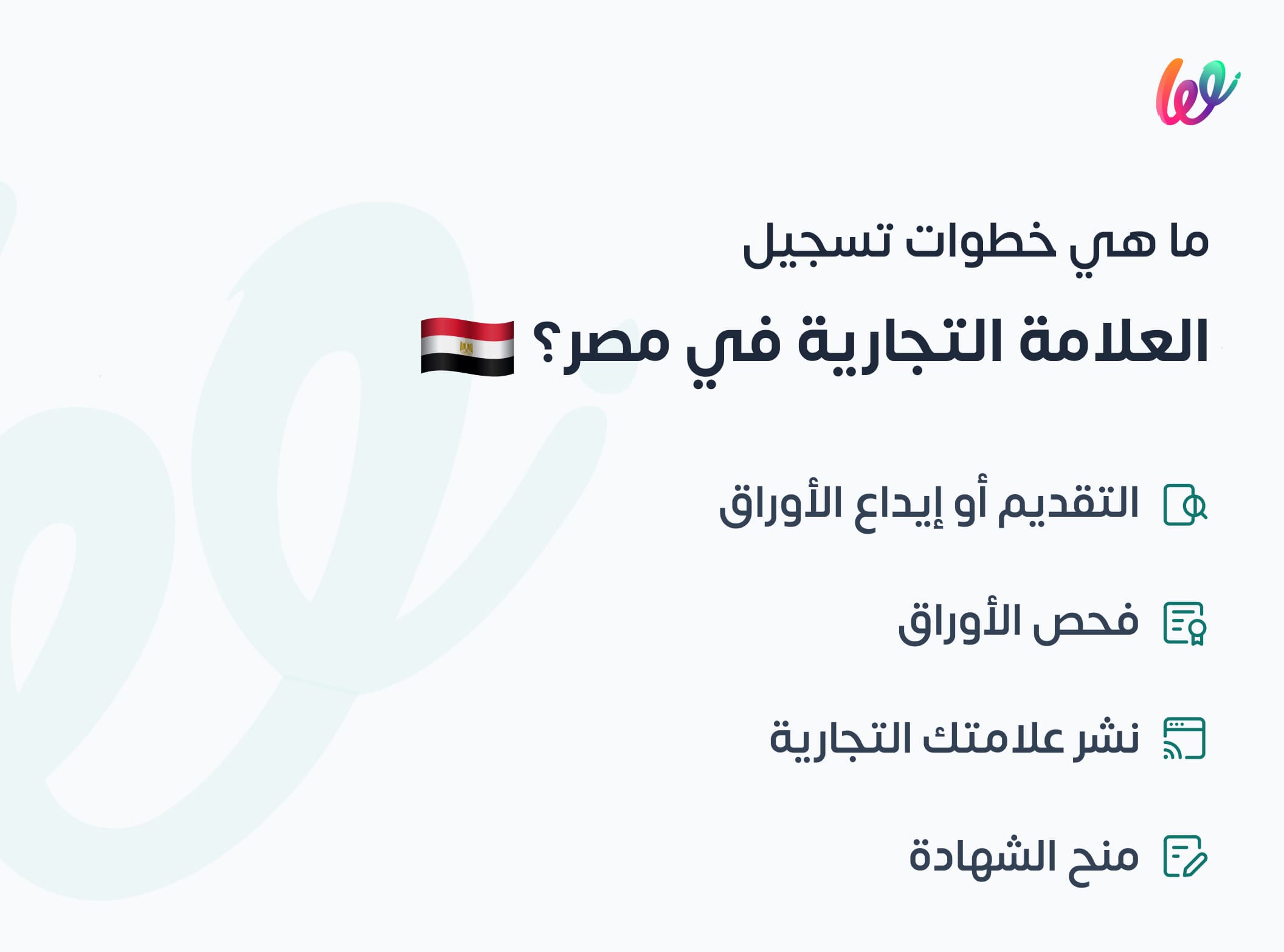 ما هي خطوات تسجيل
العلامة التجارية في مصر؟

التقديم أو إيداع الأوراق

فحص الأوراق

نشر علامتك التجارية

منح الشهادة